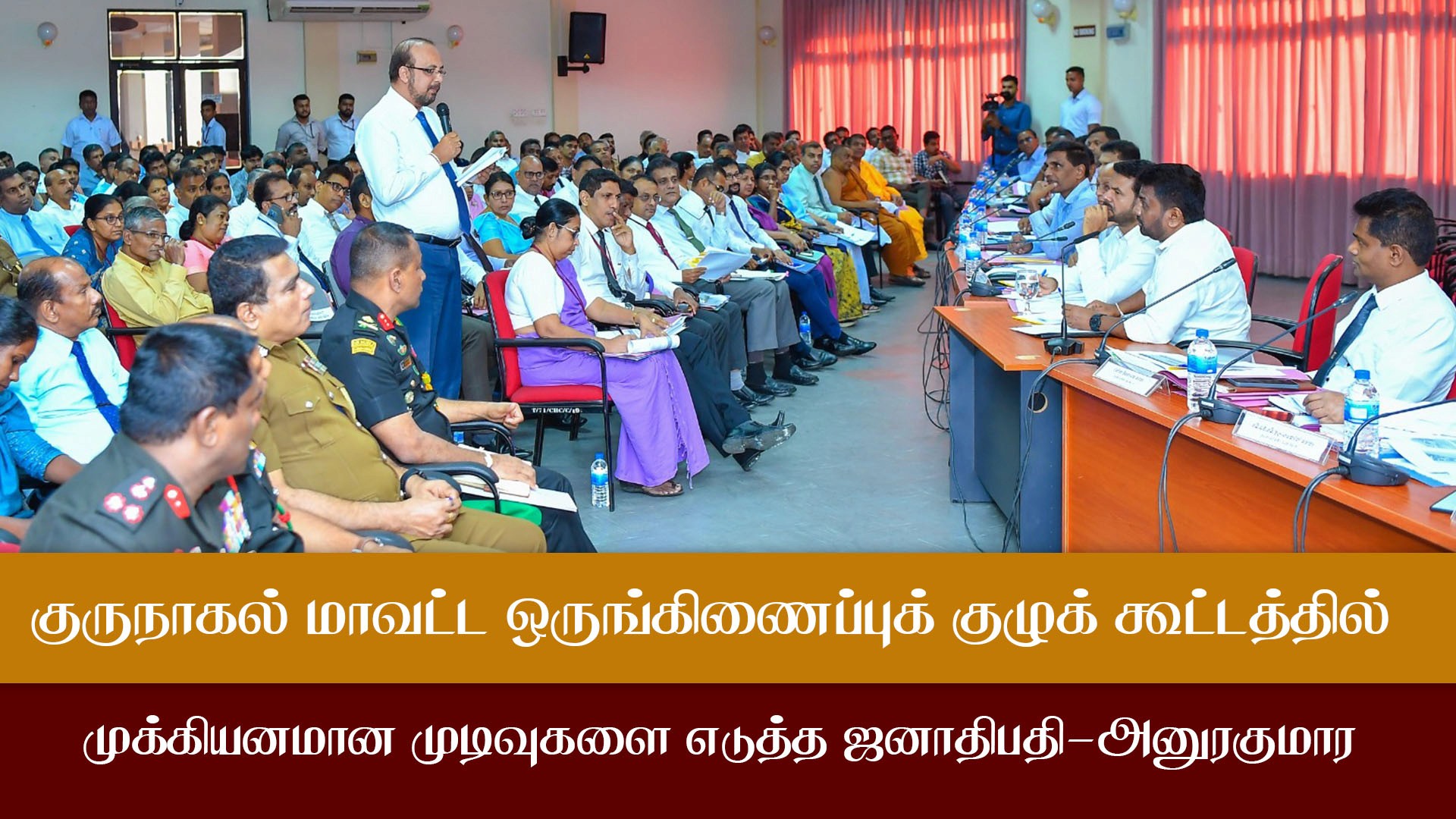 குருநாகல் மாவட்ட ஒருங்கிணைப்புக் குழுக் கூட்டத்தில்

முக்கியனமான முடிவுகளை எடுத்த ஜனாதிபதி–அனுரகுமார